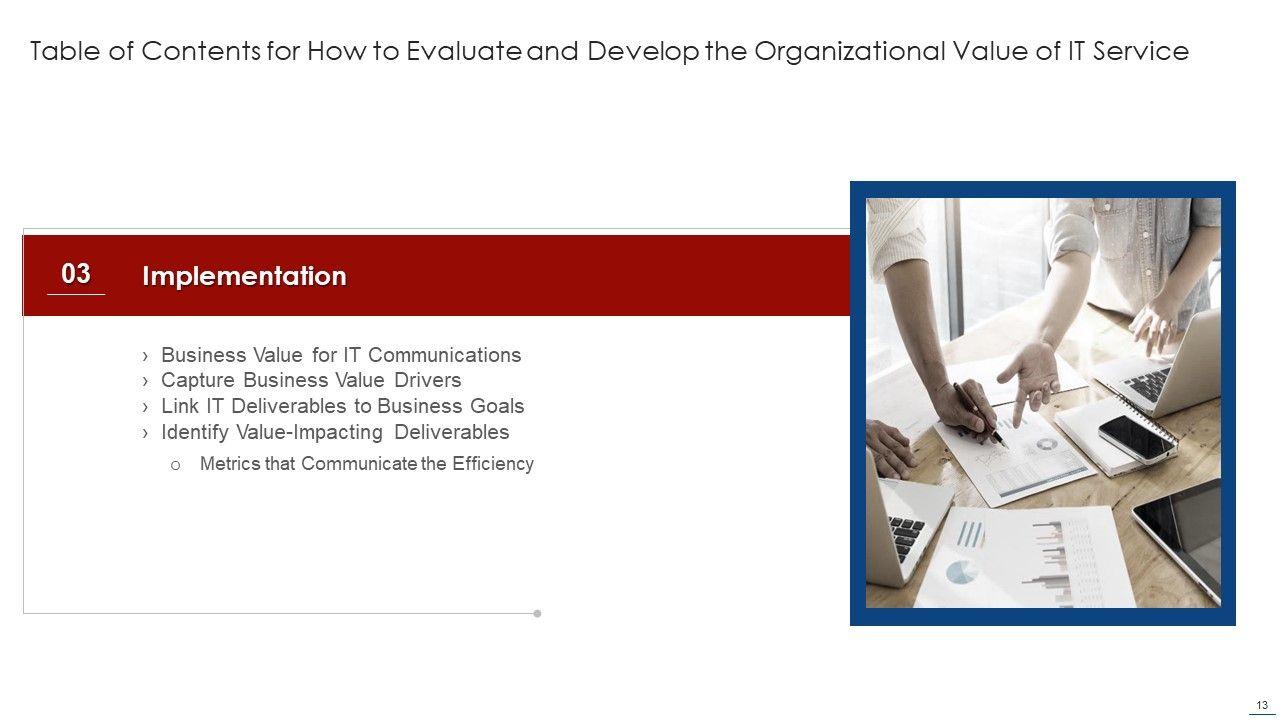 Table of Contents for How to Evaluate and Develop the Organizational Value of IT Service

03 Implementation

› Business Value for IT Communications
› Capture Business Value Drivers
› Link IT Deliverables to Business Goals
› Identify Value-Impacting Deliverables
o Metrics that Communicate the Efficiency

13